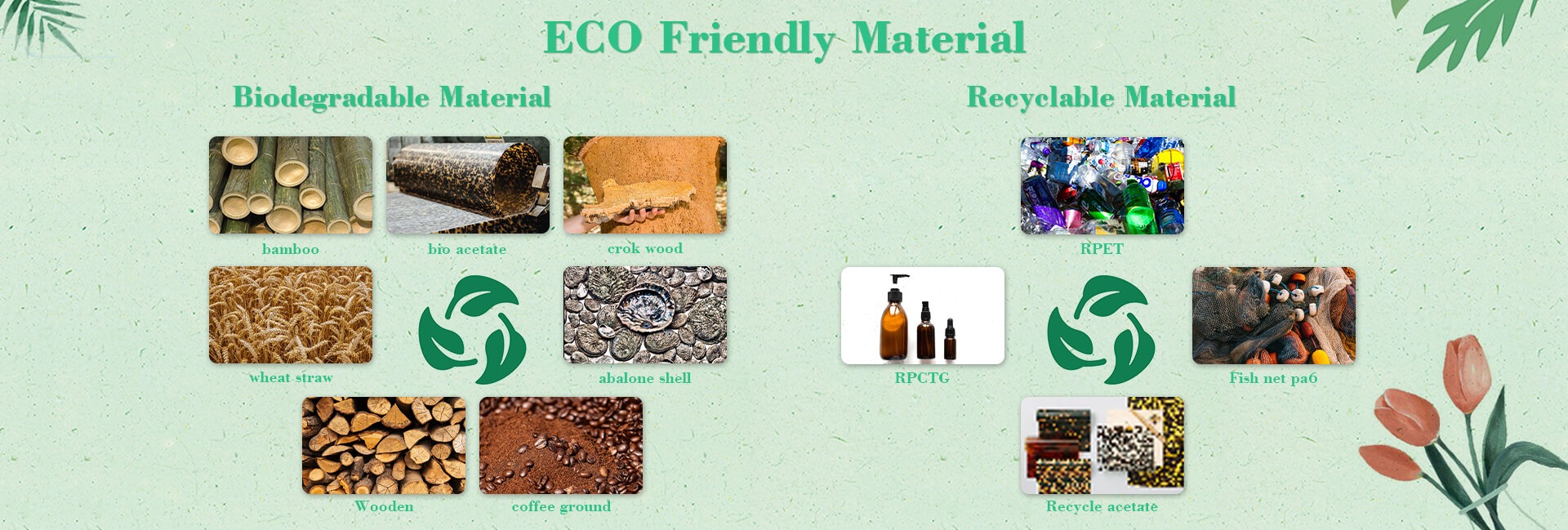 ECO Friendly Material

Biodegradable Material

bamboo

bio acetate

crok wood

wheat straw

abalone shell

Wooden

coffee ground

Recyclable Material

RPET

RPCTG

Fish net pa6

Recycle acetate